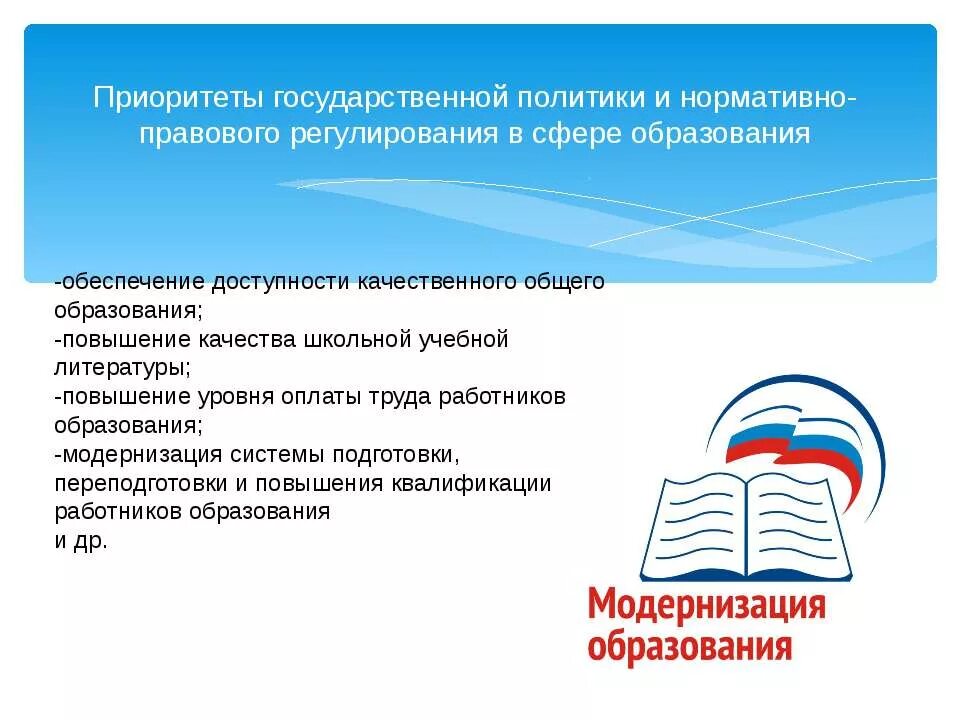 Приоритеты государственной политики и нормативно-правового регулирования в сфере образования

-обеспечение доступности качественного общего образования;
-повышение качества школьной учебной литературы;
-повышение уровня оплаты труда работников образования;
-модернизация системы подготовки, переподготовки и повышения квалификации работников образования
и др.

Модернизация образования